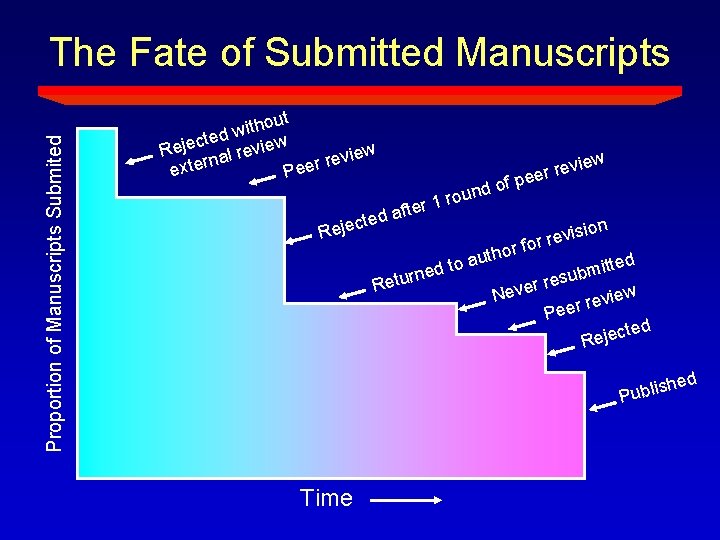 The Fate of Submitted Manuscripts

Proportion of Manuscripts Submited

Rejected without external review

Peer review

Rejected after 1 round of peer review

Returned to author for revision

Never resubmitted

Peer review

Rejected

Published

Time